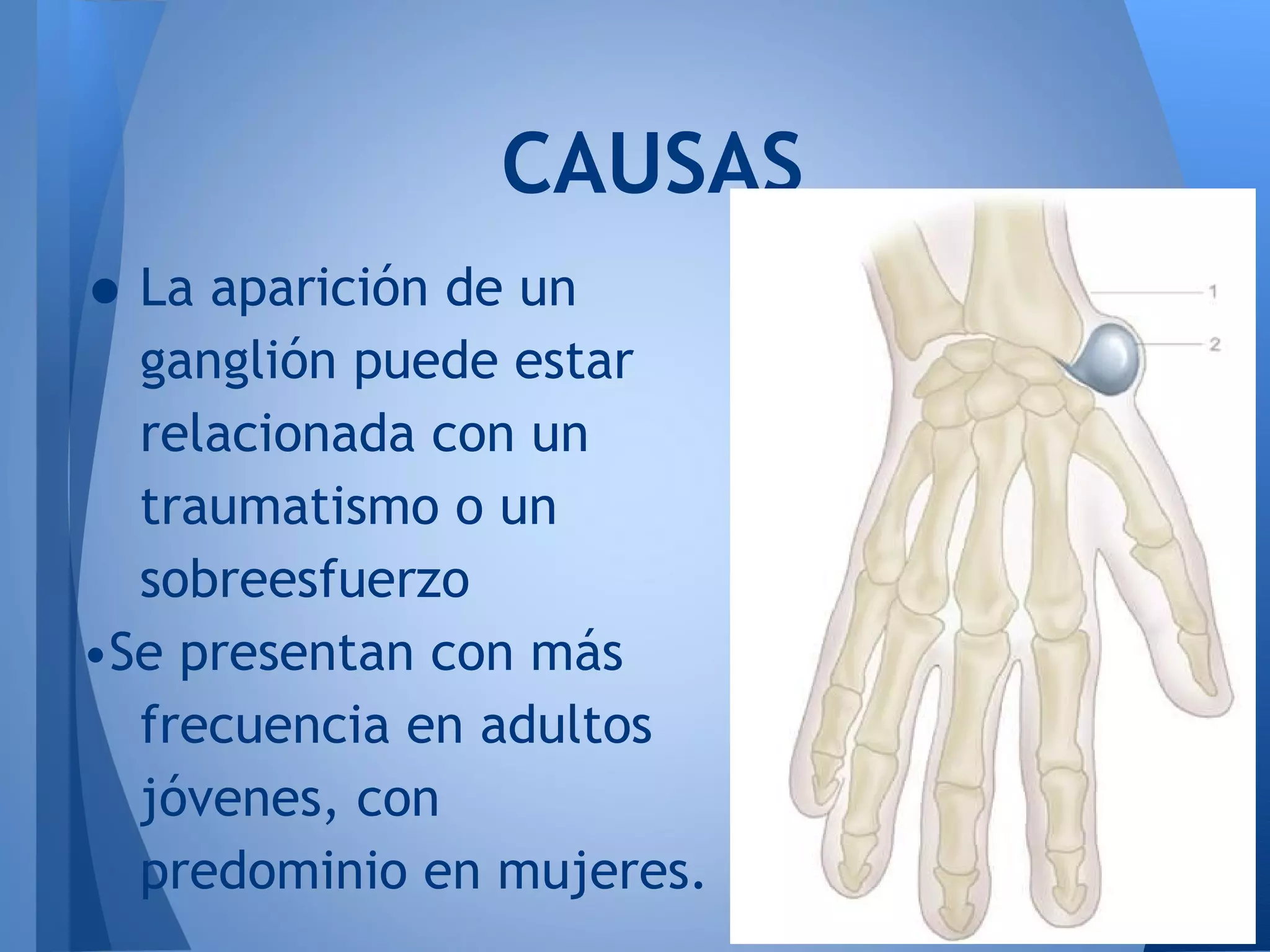 CAUSAS

● La aparición de un ganglión puede estar relacionada con un traumatismo o un sobreesfuerzo

•Se presentan con más frecuencia en adultos jóvenes, con predominio en mujeres.

1

2